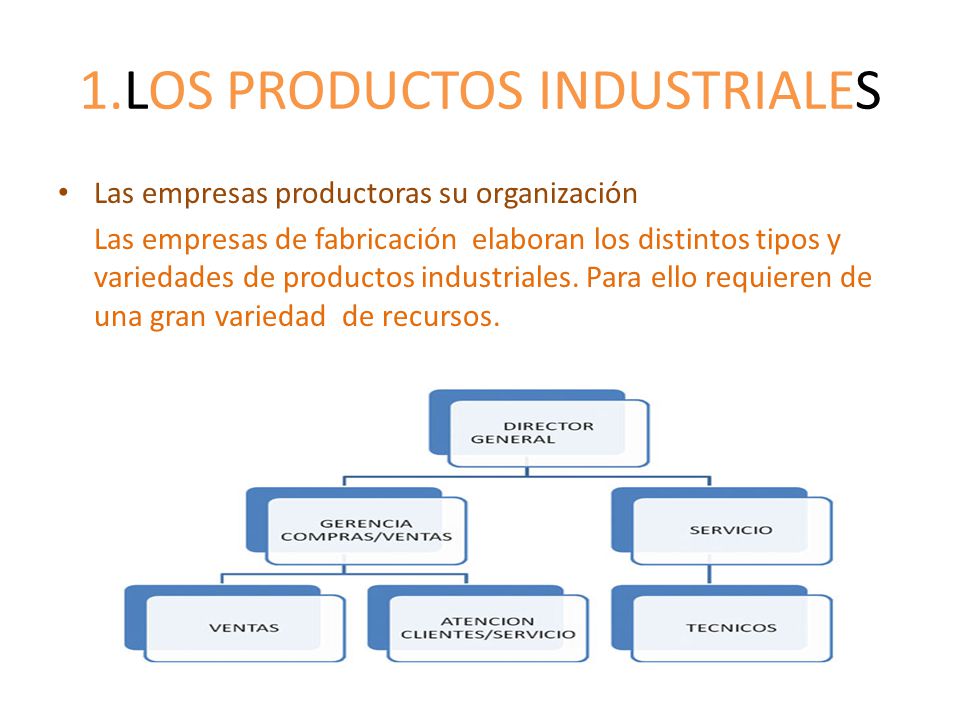 1.LOS PRODUCTOS INDUSTRIALES

• Las empresas productoras su organización
Las empresas de fabricación elaboran los distintos tipos y variedades de productos industriales. Para ello requieren de una gran variedad de recursos.

DIRECTOR GENERAL

GERENCIA COMPRAS/VENTAS

SERVICIO

VENTAS

ATENCION CLIENTES/SERVICIO

TECNICOS